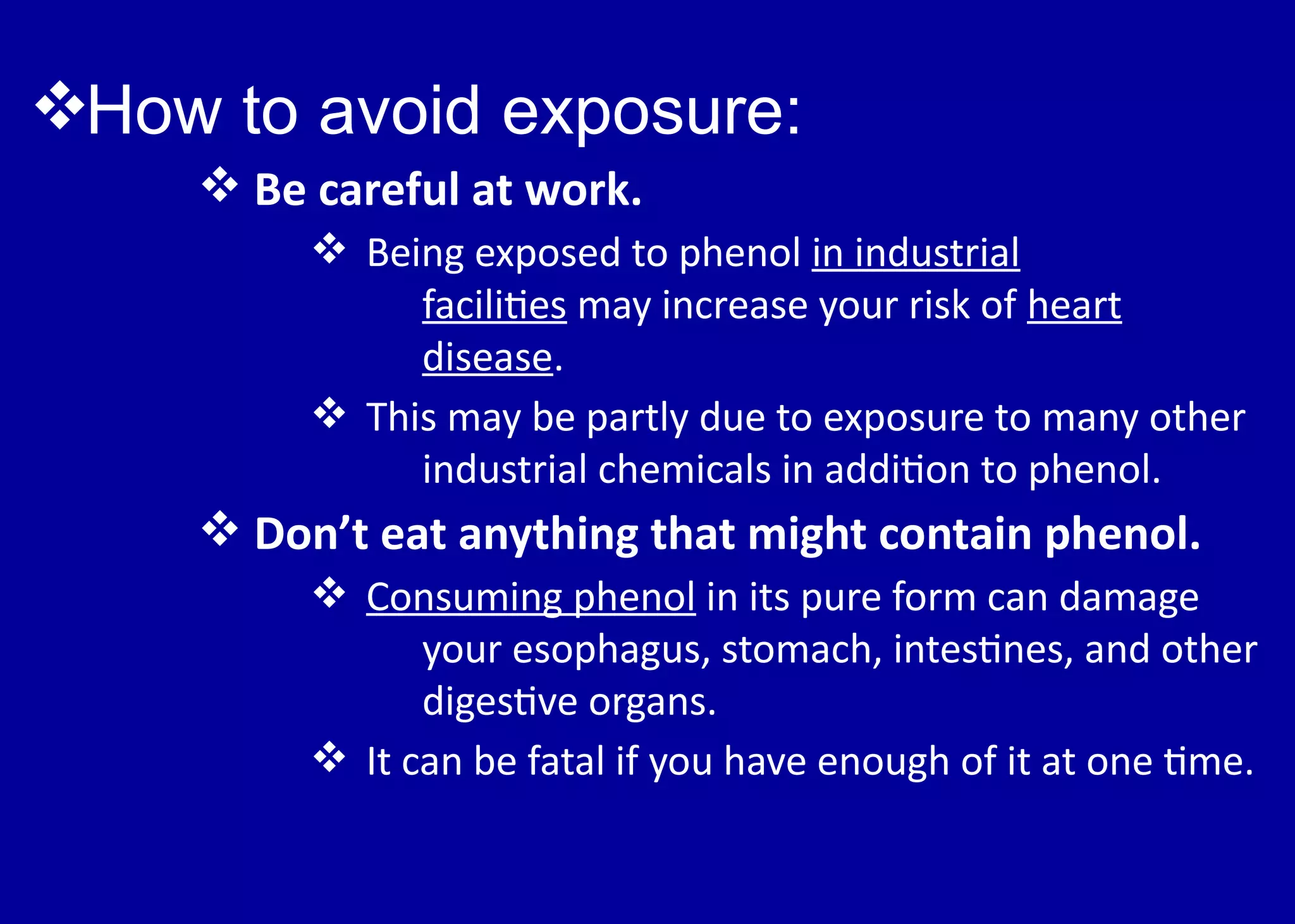 ❖How to avoid exposure:

❖ Be careful at work.

❖ Being exposed to phenol in industrial facilities may increase your risk of heart disease.

❖ This may be partly due to exposure to many other industrial chemicals in addition to phenol.

❖ Don’t eat anything that might contain phenol.

❖ Consuming phenol in its pure form can damage your esophagus, stomach, intestines, and other digestive organs.

❖ It can be fatal if you have enough of it at one time.